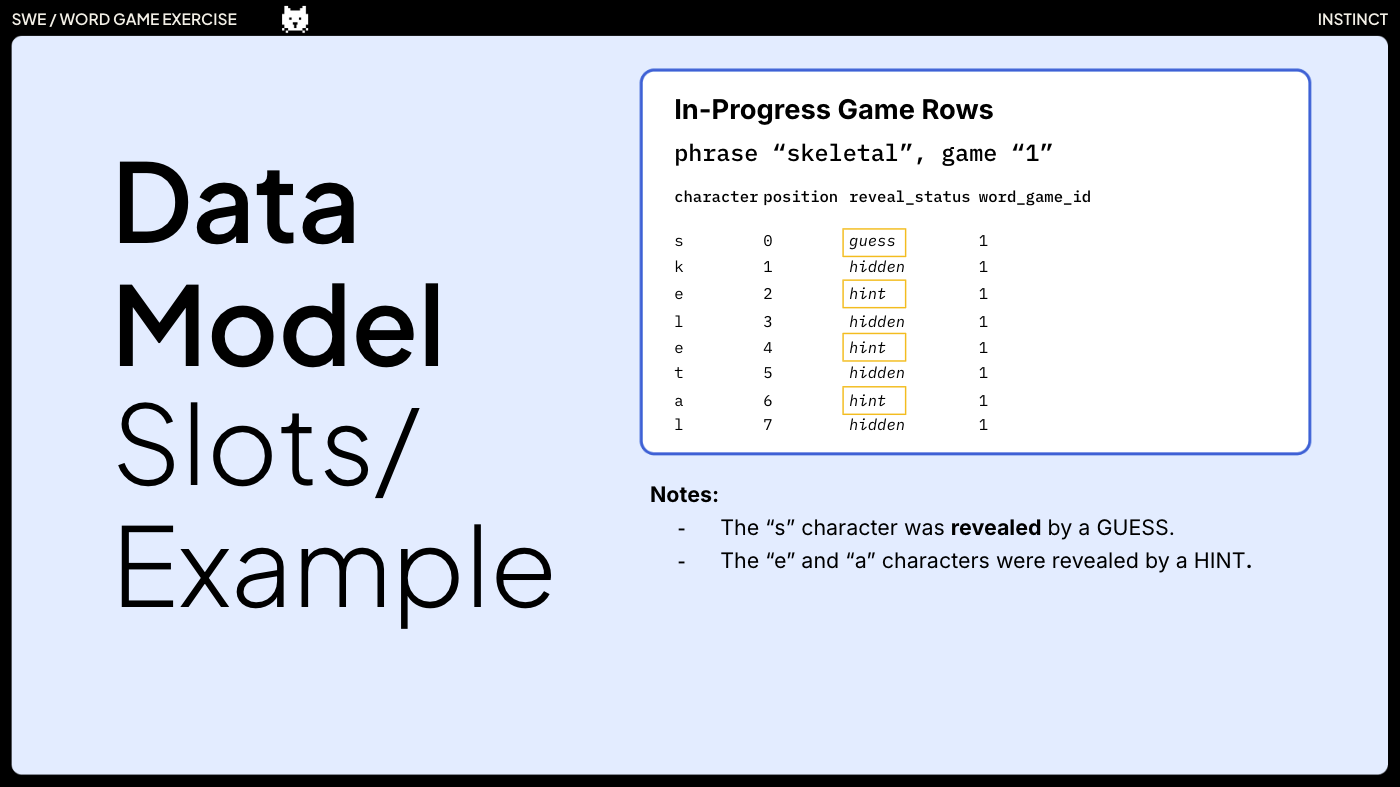 SWE / WORD GAME EXERCISE

INSTINCT

Data Model Slots/ Example

In-Progress Game Rows

phrase “skeletal”, game “1”

| character | position | reveal_status | word_game_id |
|---|---|---|---|
| s | 0 | guess | 1 |
| k | 1 | hidden | 1 |
| e | 2 | hint | 1 |
| l | 3 | hidden | 1 |
| e | 4 | hint | 1 |
| t | 5 | hidden | 1 |
| a | 6 | hint | 1 |
| l | 7 | hidden | 1 |

Notes:
- The “s” character was revealed by a GUESS.
- The “e” and “a” characters were revealed by a HINT.